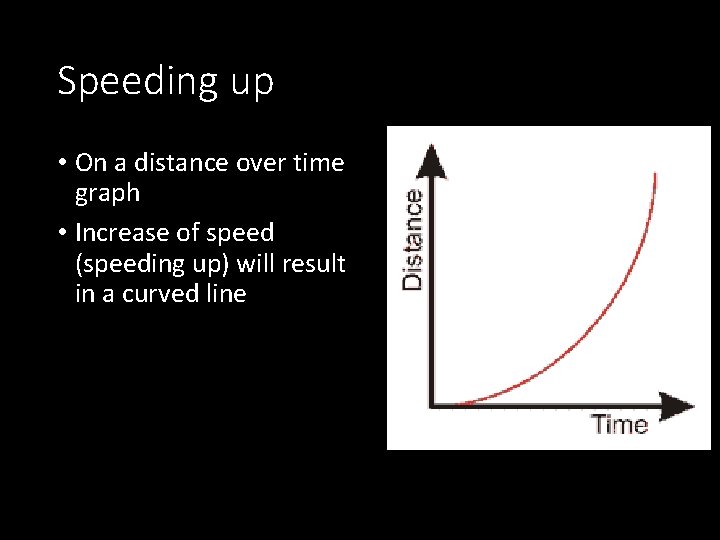 Speeding up

• On a distance over time graph
• Increase of speed (speeding up) will result in a curved line

Distance
Time